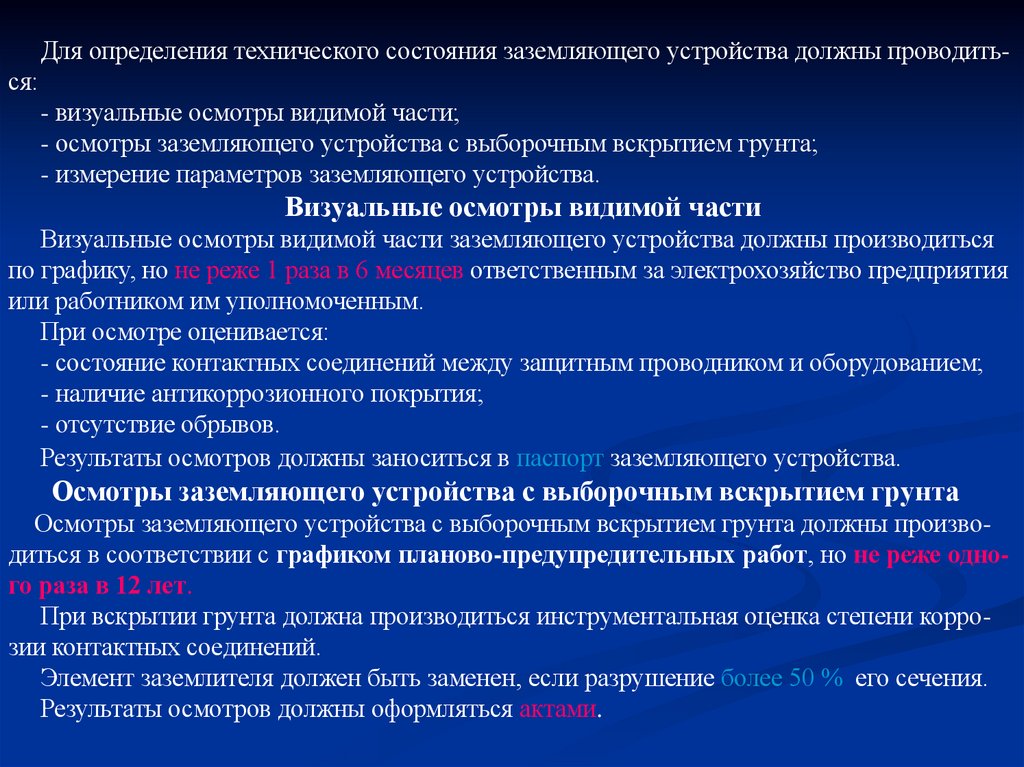 Для определения технического состояния заземляющего устройства должны проводиться:
- визуальные осмотры видимой части;
- осмотры заземляющего устройства с выборочным вскрытием грунта;
- измерение параметров заземляющего устройства.

Визуальные осмотры видимой части

Визуальные осмотры видимой части заземляющего устройства должны производиться по графику, но не реже 1 раза в 6 месяцев ответственным за электрохозяйство предприятия или работником им уполномоченным.

При осмотре оценивается:
- состояние контактных соединений между защитным проводником и оборудованием;
- наличие антикоррозионного покрытия;
- отсутствие обрывов.

Результаты осмотров должны заноситься в паспорт заземляющего устройства.

Осмотры заземляющего устройства с выборочным вскрытием грунта

Осмотры заземляющего устройства с выборочным вскрытием грунта должны производиться в соответствии с графиком планово-предупредительных работ, но не реже одного раза в 12 лет.

При вскрытии грунта должна производиться инструментальная оценка степени коррозии контактных соединений.

Элемент заземлителя должен быть заменен, если разрушение более 50 % его сечения.

Результаты осмотров должны оформляться актами.